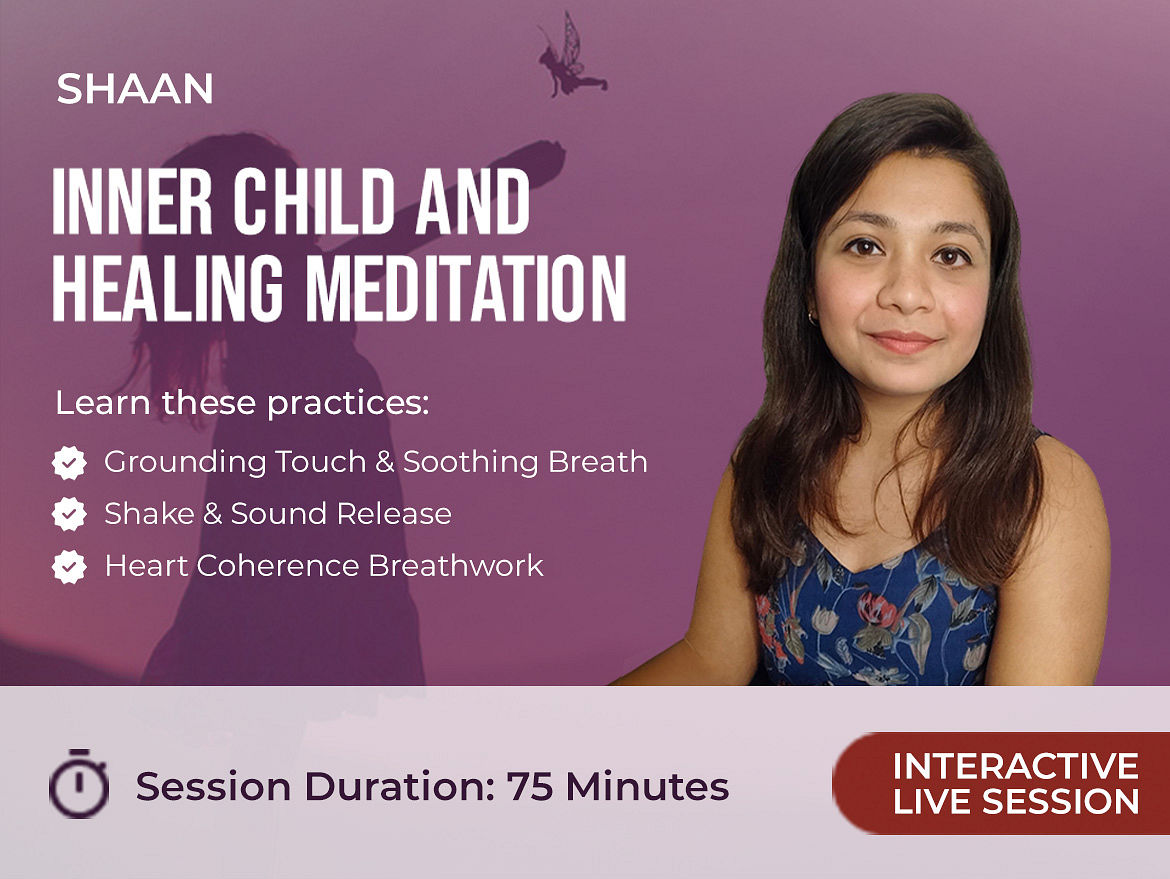 SHAAN

INNER CHILD AND HEALING MEDITATION

Learn these practices:

Grounding Touch & Soothing Breath

Shake & Sound Release

Heart Coherence Breathwork

Session Duration: 75 Minutes

INTERACTIVE LIVE SESSION